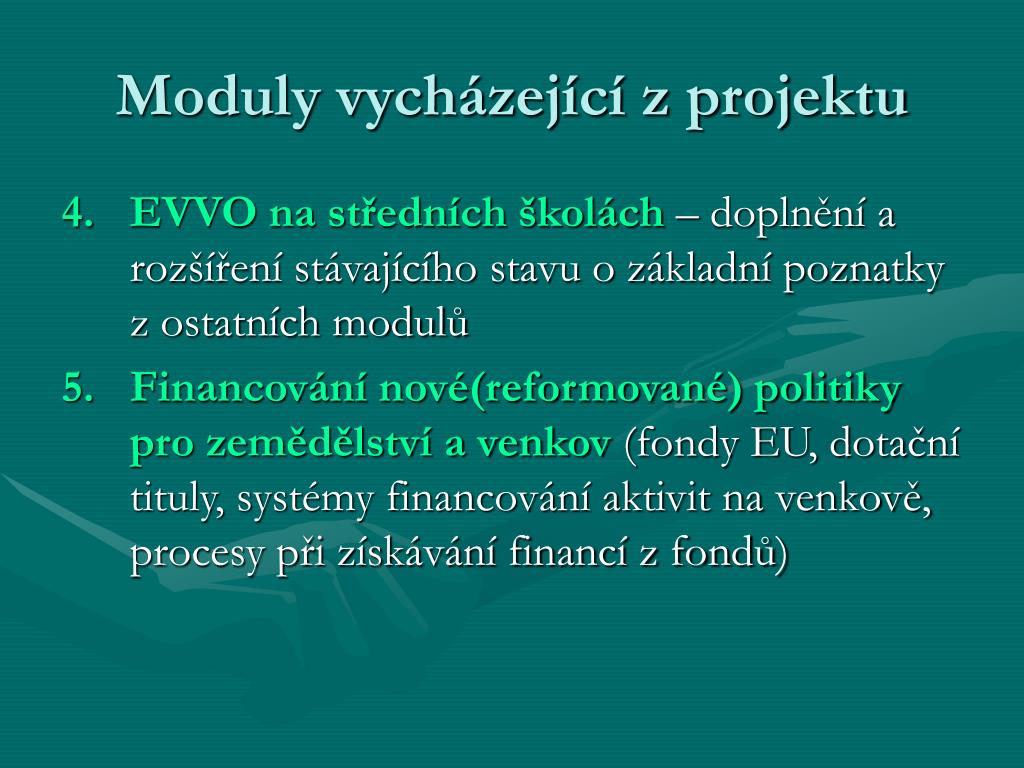 Moduly vycházející z projektu

4. EVVO na středních školách – doplnění a rozšíření stávajícího stavu o základní poznatky z ostatních modulů

5. Financování nové(reformované) politiky pro zemědělství a venkov (fondy EU, dotační tituly, systémy financování aktivit na venkově, procesy při získávání financí z fondů)